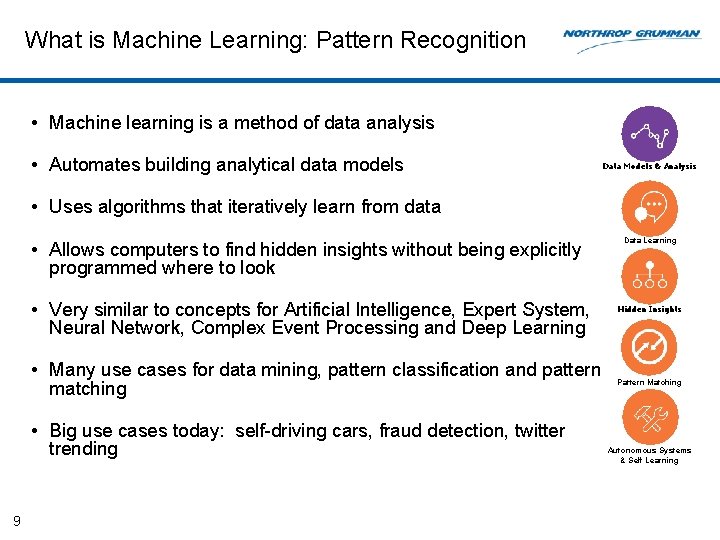 What is Machine Learning: Pattern Recognition

NORTHROP GRUMMAN

• Machine learning is a method of data analysis

• Automates building analytical data models

• Uses algorithms that iteratively learn from data

• Allows computers to find hidden insights without being explicitly programmed where to look

• Very similar to concepts for Artificial Intelligence, Expert System, Neural Network, Complex Event Processing and Deep Learning

• Many use cases for data mining, pattern classification and pattern matching

• Big use cases today: self-driving cars, fraud detection, twitter trending

Data Models & Analysis

Data Learning

Hidden Insights

Pattern Matching

Autonomous Systems & Self Learning

9